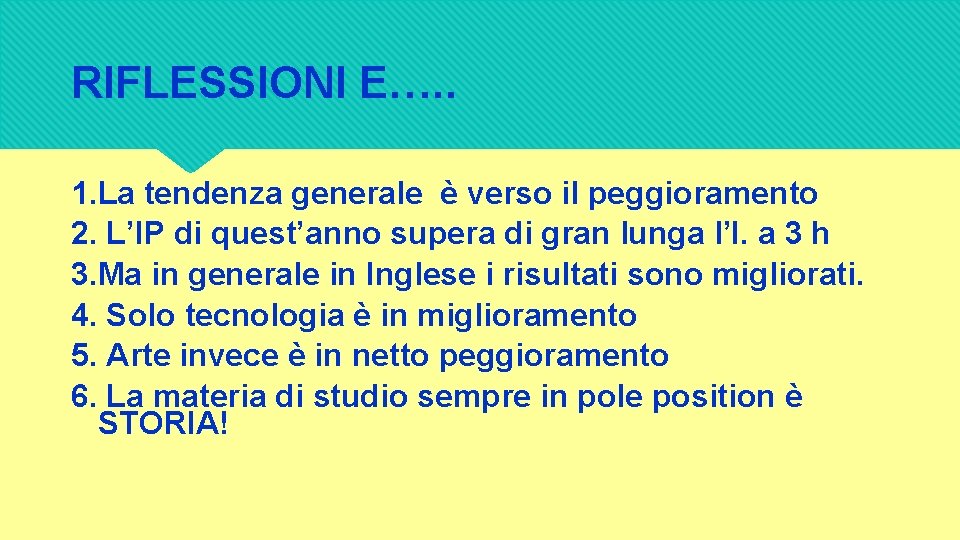 RIFLESSIONI E…..

1.La tendenza generale è verso il peggioramento
2. L’IP di quest’anno supera di gran lunga l’I. a 3 h
3.Ma in generale in Inglese i risultati sono migliorati.
4. Solo tecnologia è in miglioramento
5. Arte invece è in netto peggioramento
6. La materia di studio sempre in pole position è STORIA!